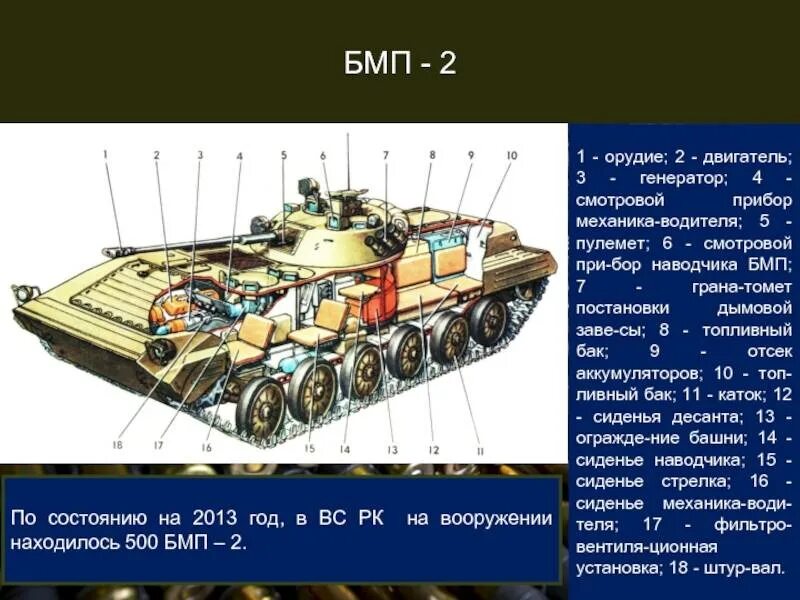 БМП - 2

1 2 3 4 5 6 7 8 9 10

18 17 16 15 14 13 12 11

1 - орудие; 2 - двигатель; 3 - генератор; 4 - смотровой прибор механика-водителя; 5 - пулемет; 6 - смотровой при-бор наводчика БМП; 7 - грана-томет постановки дымовой заве-сы; 8 - топливный бак; 9 - отсек аккумуляторов; 10 - топливный бак; 11 - каток; 12 - сиденья десанта; 13 - огражде-ние башни; 14 - сиденье наводчика; 15 - сиденье стрелка; 16 - сиденье механика-водителя; 17 - фильтро-вентиля-ционная установка; 18 - штур-вал.

По состоянию на 2013 год, в ВС РК на вооружении находилось 500 БМП – 2.